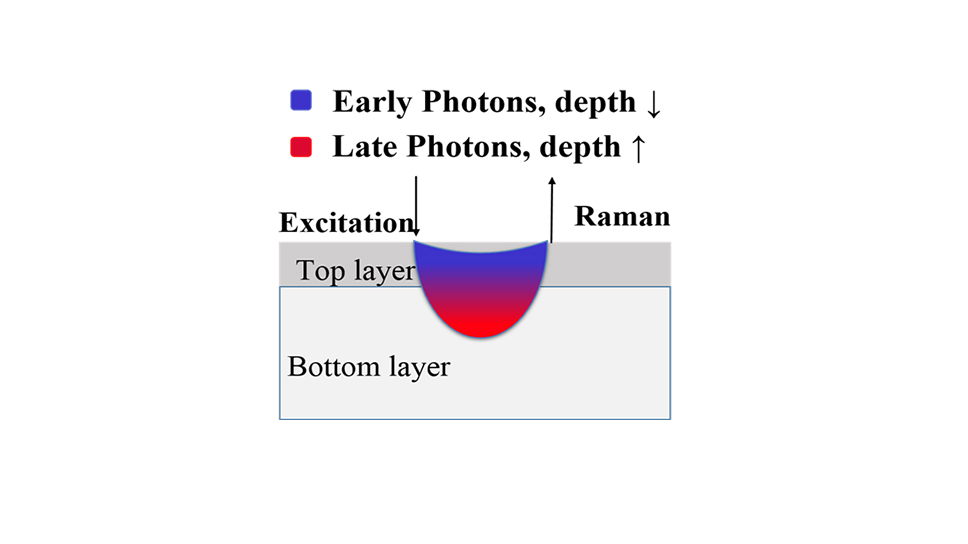 Early Photons, depth ↓
Late Photons, depth ↑

Excitation

Raman

Top layer

Bottom layer